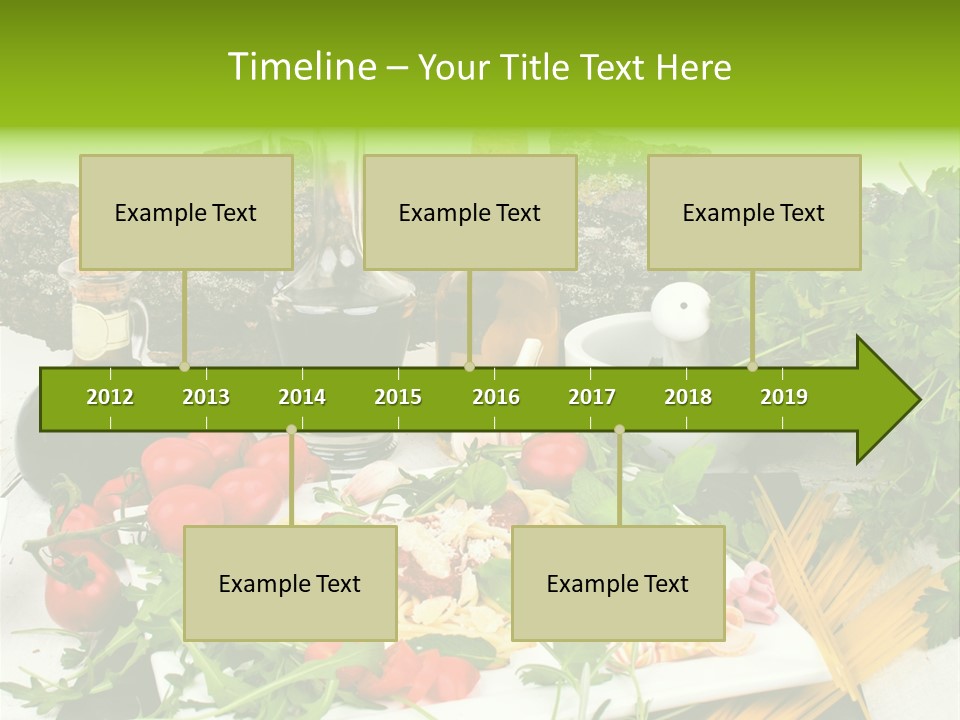 Timeline – Your Title Text Here

Example Text

Example Text

Example Text

2012 2013 2014 2015 2016 2017 2018 2019

Example Text

Example Text